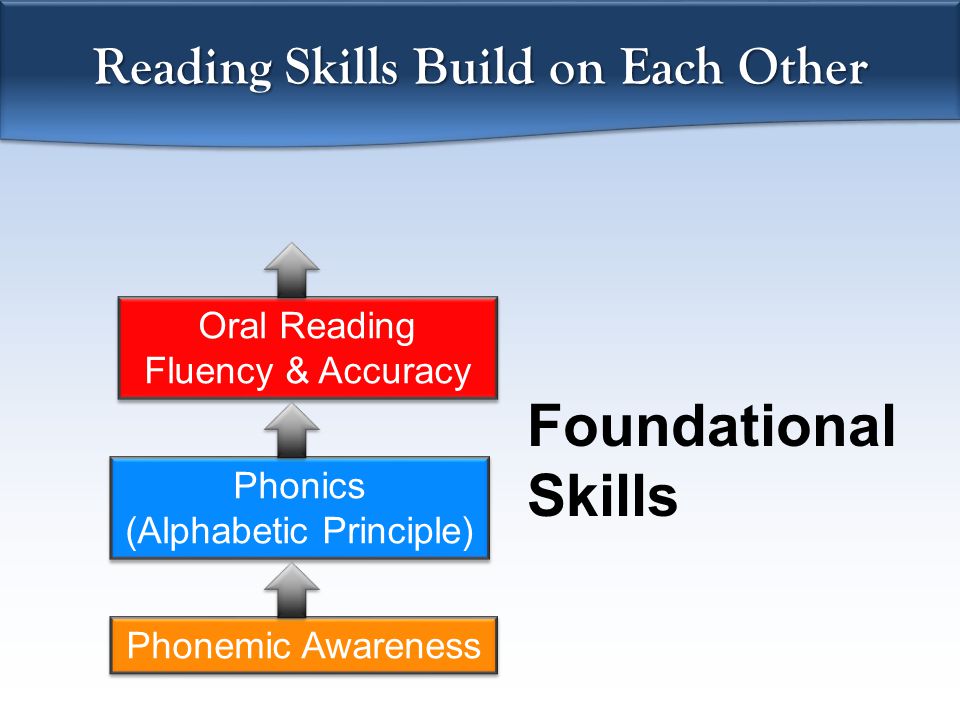 Reading Skills Build on Each Other

Oral Reading Fluency & Accuracy

Phonics (Alphabetic Principle)

Phonemic Awareness

Foundational Skills